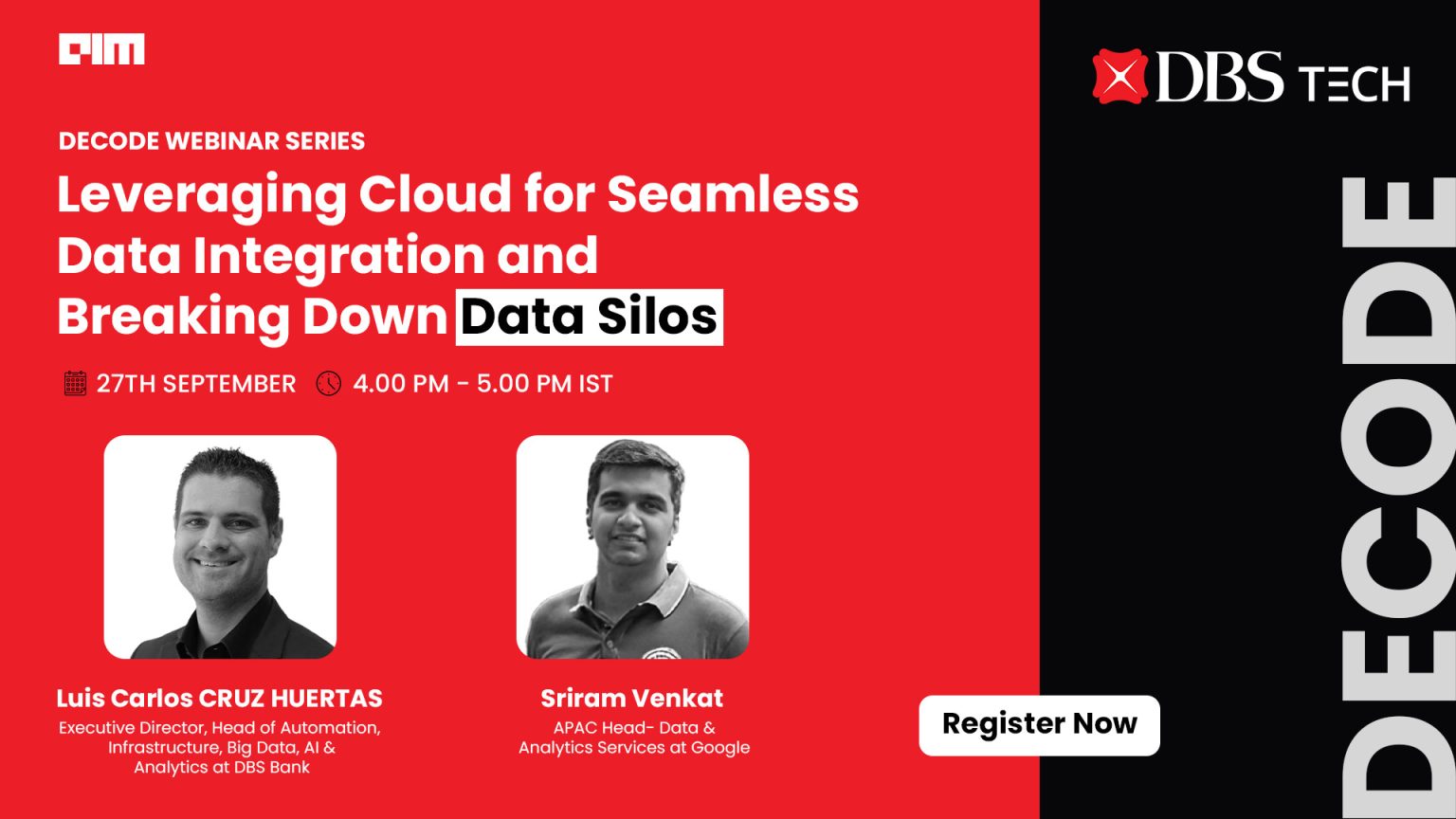 AIM

DBS TECH

DECODE WEBINAR SERIES

Leveraging Cloud for Seamless Data Integration and Breaking Down Data Silos

27TH SEPTEMBER 4.00 PM - 5.00 PM IST

Luis Carlos CRUZ HUERTAS
Executive Director, Head of Automation, Infrastructure, Big Data, AI & Analytics at DBS Bank

Sriram Venkat
APAC Head- Data & Analytics Services at Google

Register Now

DECODE